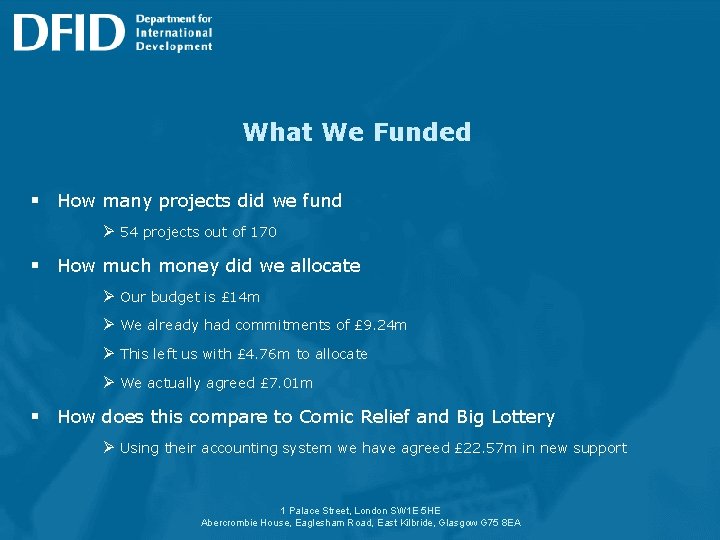 DFID Department for International Development

What We Funded

▪ How many projects did we fund

➢ 54 projects out of 170

▪ How much money did we allocate

➢ Our budget is £14m

➢ We already had commitments of £9.24m

➢ This left us with £4.76m to allocate

➢ We actually agreed £7.01m

▪ How does this compare to Comic Relief and Big Lottery

➢ Using their accounting system we have agreed £22.57m in new support

1 Palace Street, London SW1E 5HE
Abercrombie House, Eaglesham Road, East Kilbride, Glasgow G75 8EA